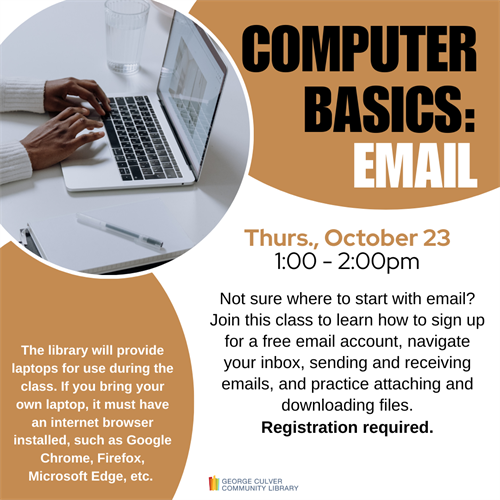 COMPUTER BASICS: EMAIL

Thurs., October 23
1:00 - 2:00pm

Not sure where to start with email? Join this class to learn how to sign up for a free email account, navigate your inbox, sending and receiving emails, and practice attaching and downloading files.
Registration required.

The library will provide laptops for use during the class. If you bring your own laptop, it must have an internet browser installed, such as Google Chrome, Firefox, Microsoft Edge, etc.

GEORGE CULVER COMMUNITY LIBRARY